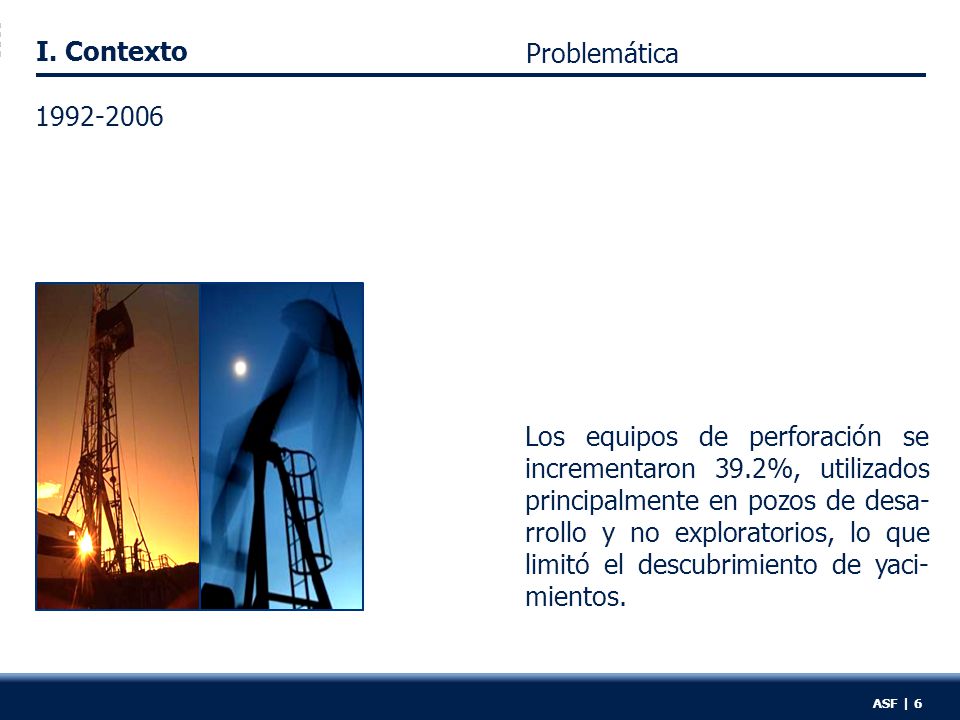 I. Contexto

Problemática

1992-2006

Los equipos de perforación se incrementaron 39.2%, utilizados principalmente en pozos de desarrollo y no exploratorios, lo que limitó el descubrimiento de yacimientos.

ASF | 6